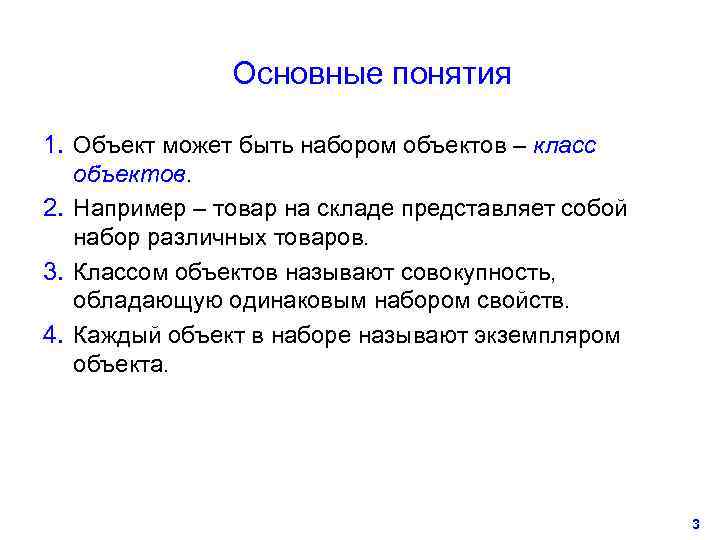 Основные понятия

1. Объект может быть набором объектов – класс объектов.

2. Например – товар на складе представляет собой набор различных товаров.

3. Классом объектов называют совокупность, обладающую одинаковым набором свойств.

4. Каждый объект в наборе называют экземпляром объекта.

3